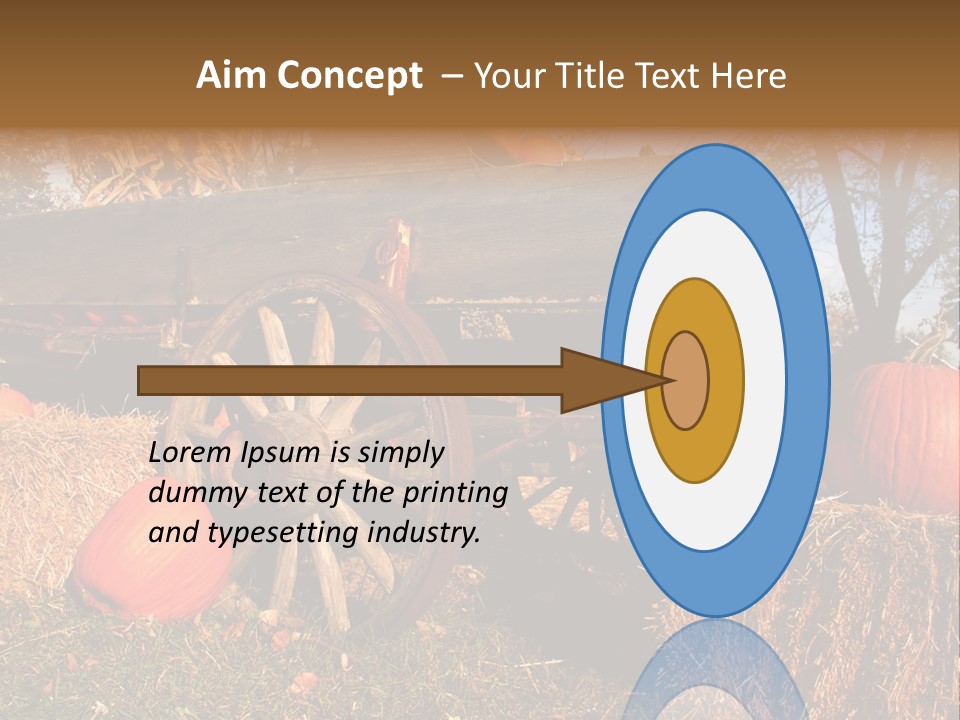 Aim Concept – Your Title Text Here

Lorem Ipsum is simply dummy text of the printing and typesetting industry.